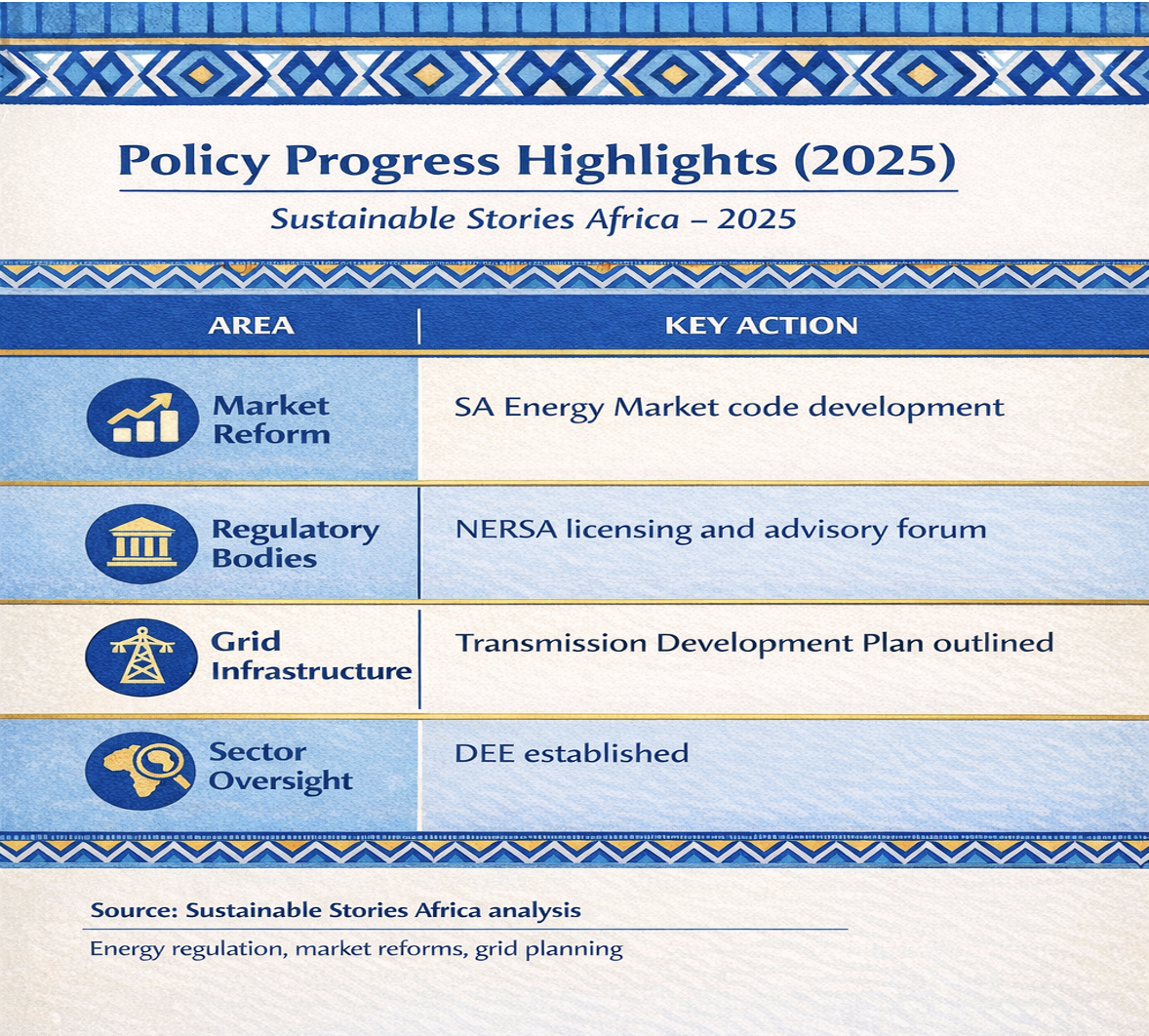 Policy Progress Highlights (2025)

Sustainable Stories Africa – 2025

| AREA | KEY ACTION |
|---|---|
| Market Reform | SA Energy Market code development |
| Regulatory Bodies | NERSA licensing and advisory forum |
| Grid Infrastructure | Transmission Development Plan outlined |
| Sector Oversight | DEE established |

Source: Sustainable Stories Africa analysis

Energy regulation, market reforms, grid planning